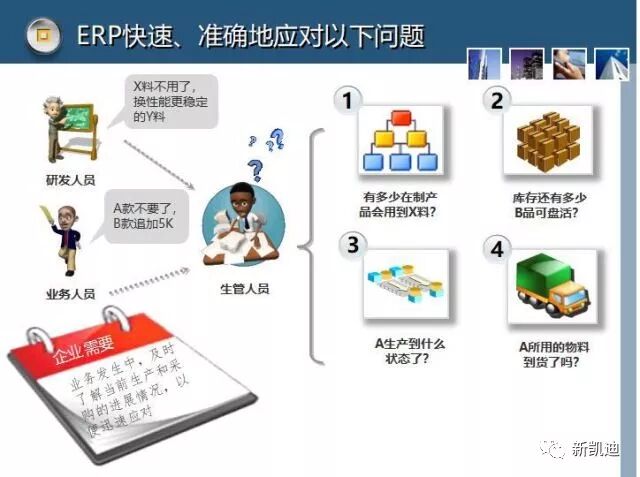 ERP快速、准确地应对以下问题

X料不用了，换性能更稳定的Y料

研发人员

A款不要了，B款追加5K

业务人员

生管人员

企业需要

业务发生中，及时了解当前生产和采购的进展情况，以便迅速应对

1

有多少在制产品会用到X料？

2

库存还有多少B品可盘活？

3

A生产到什么状态了？

4

A所用的物料到货了吗？

新凯迪